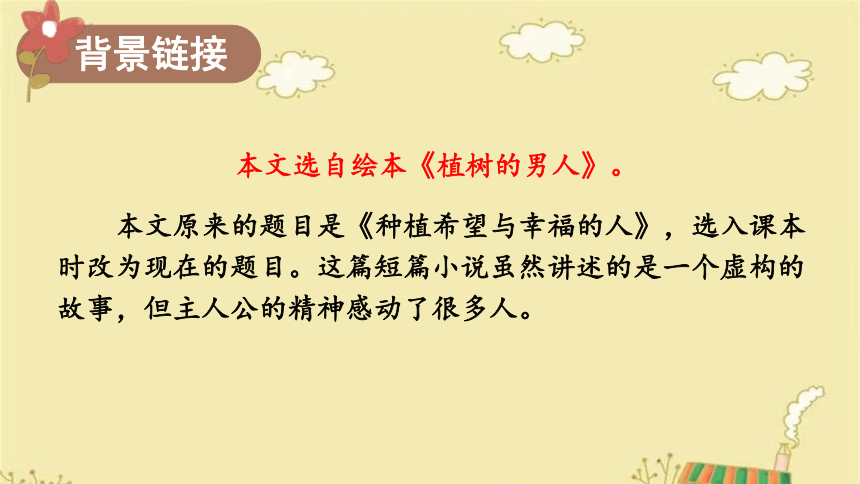 背景链接

本文选自绘本《植树的男人》。

本文原来的题目是《种植希望与幸福的人》，选入课本时改为现在的题目。这篇短篇小说虽然讲述的是一个虚构的故事，但主人公的精神感动了很多人。